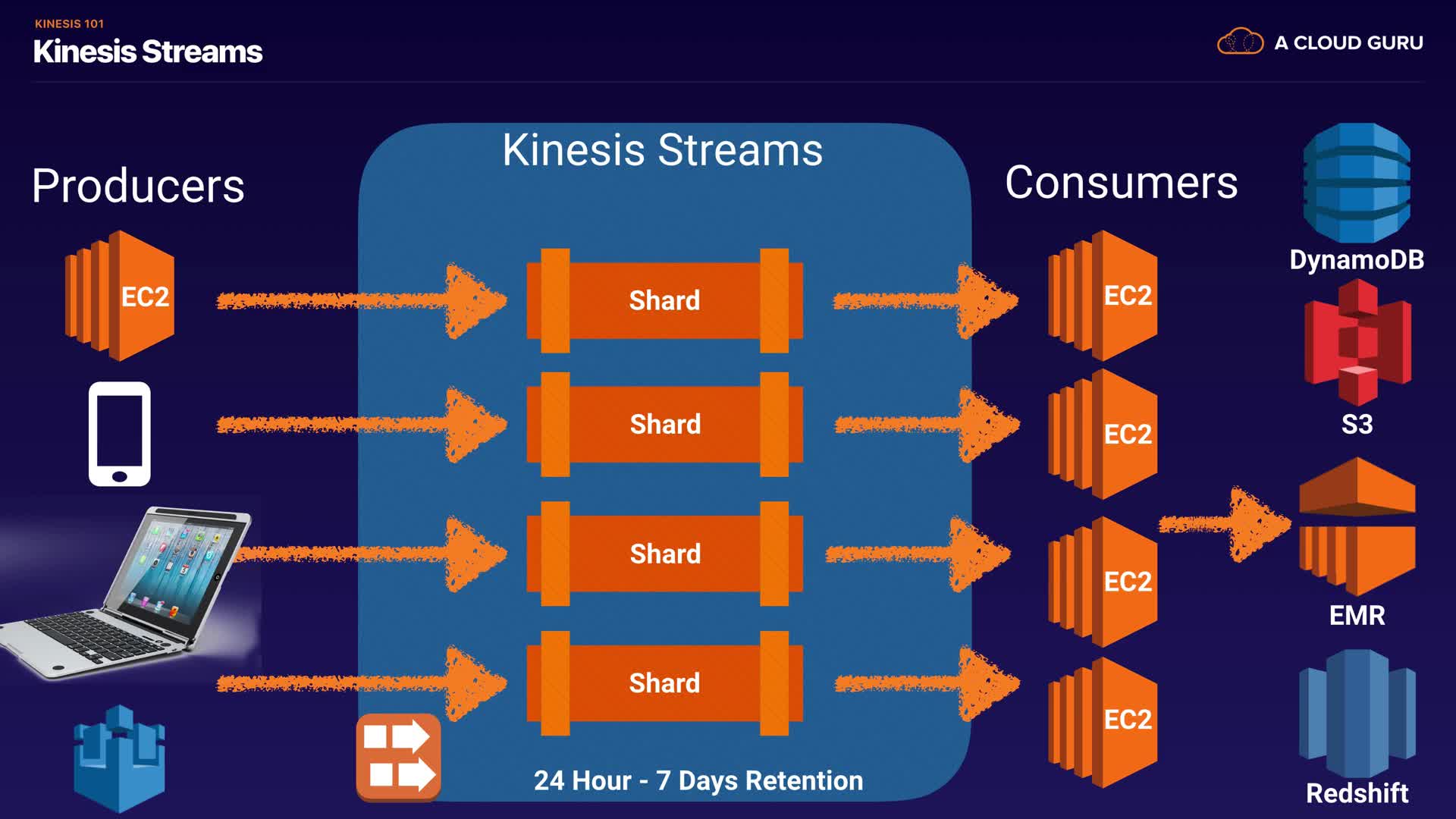 KINESIS 101
Kinesis Streams

A CLOUD GURU

Producers

EC2

Kinesis Streams

Shard

Shard

Shard

Shard

24 Hour - 7 Days Retention

Consumers

EC2

EC2

EC2

EC2

DynamoDB

S3

EMR

Redshift